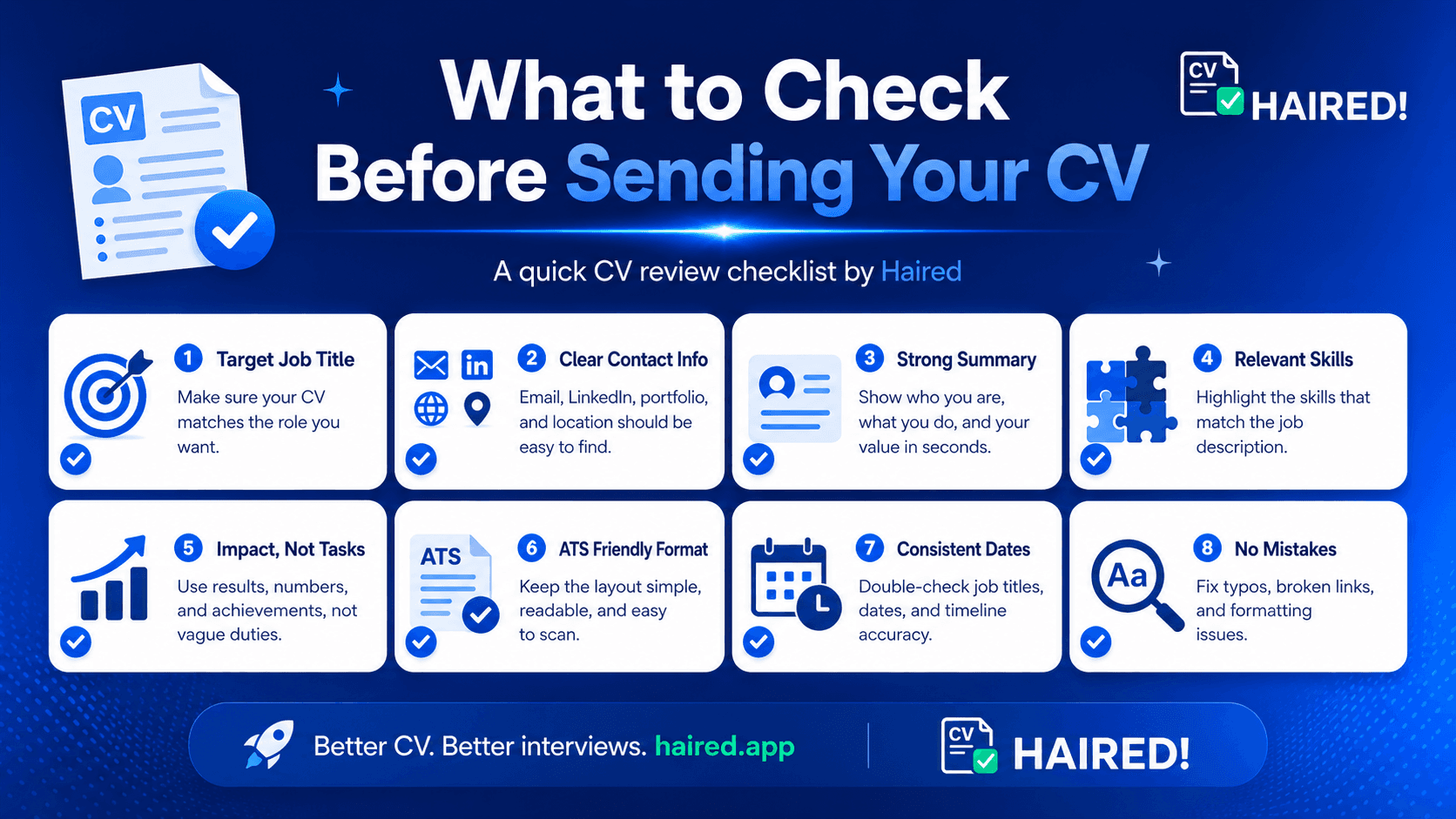 CV

What to Check Before Sending Your CV

CV HAIRED!

A quick CV review checklist by Haired

1 Target Job Title
Make sure your CV matches the role you want.

in
2 Clear Contact Info
Email, LinkedIn, portfolio, and location should be easy to find.

3 Strong Summary
Show who you are, what you do, and your value in seconds.

4 Relevant Skills
Highlight the skills that match the job description.

5 Impact, Not Tasks
Use results, numbers, and achievements, not vague duties.

ATS
6 ATS Friendly Format
Keep the layout simple, readable, and easy to scan.

7 Consistent Dates
Double-check job titles, dates, and timeline accuracy.

Aa
8 No Mistakes
Fix typos, broken links, and formatting issues.

Better CV. Better interviews. haired.app

CV HAIRED!